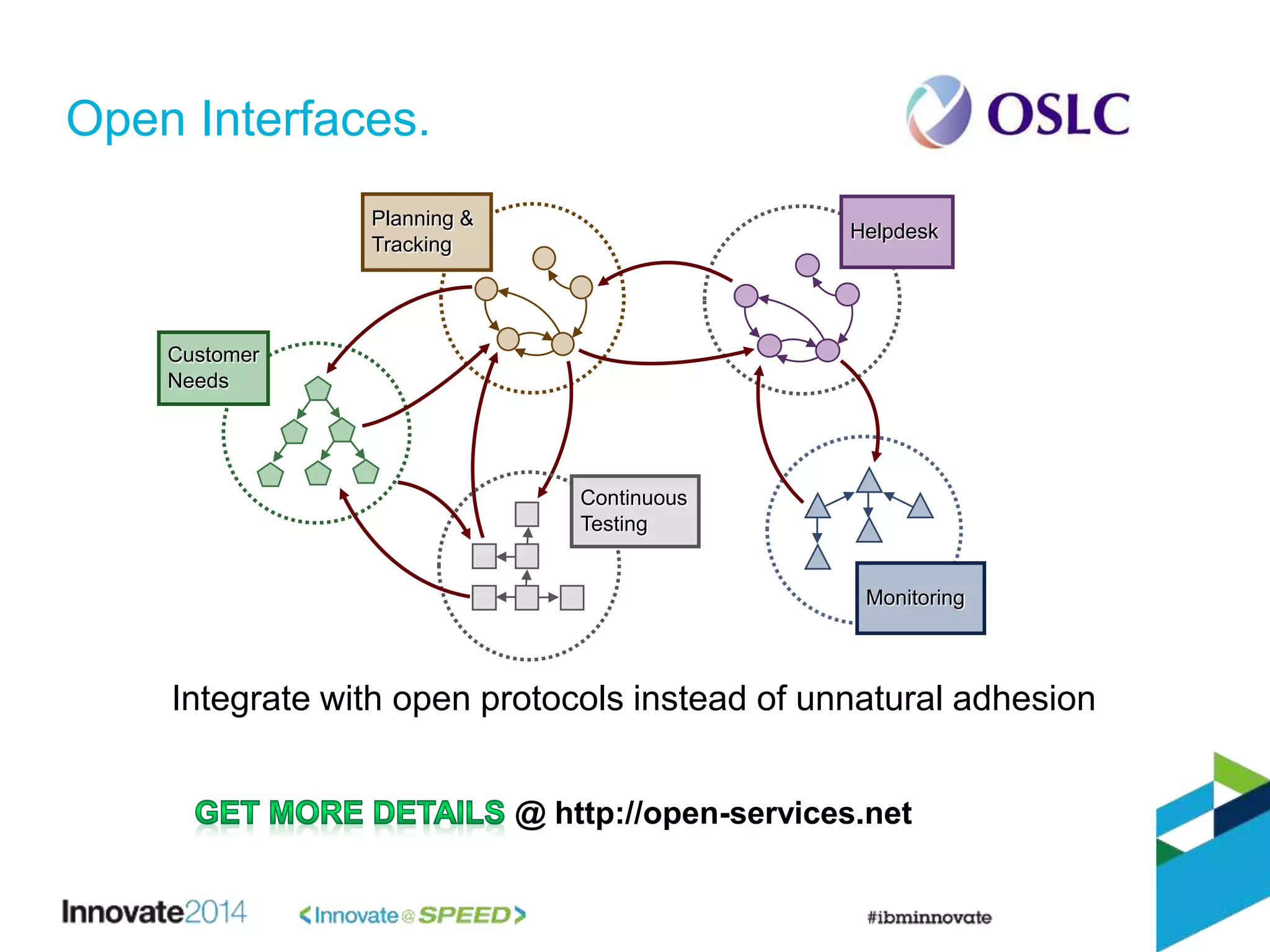 Open Interfaces.

OSLC

Planning & Tracking

Helpdesk

Customer Needs

Continuous Testing

Monitoring

Integrate with open protocols instead of unnatural adhesion

GET MORE DETAILS @ http://open-services.net

Innovate2014

<Innovate@SPEED>

#ibminnovate